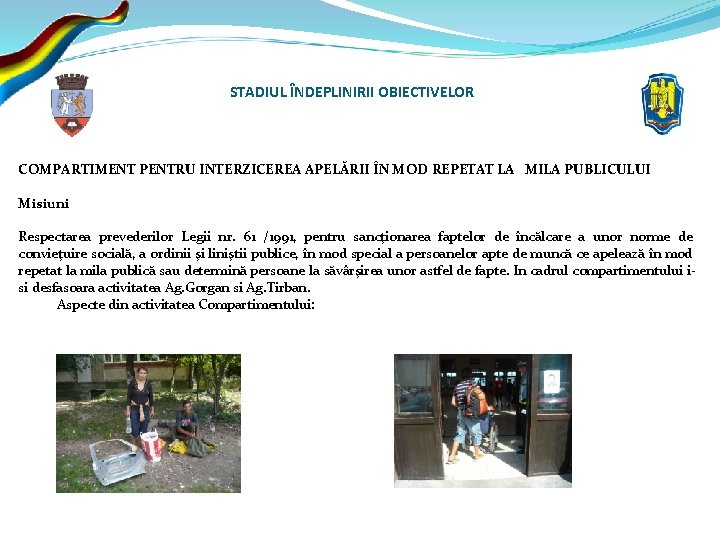 STADIUL ÎNDEPLINIRII OBIECTIVELOR

COMPARTIMENT PENTRU INTERZICEREA APELĂRII ÎN MOD REPETAT LA MILA PUBLICULUI

Misiuni

Respectarea prevederilor Legii nr. 61 /1991, pentru sancționarea faptelor de încălcare a unor norme de conviețuire socială, a ordinii și liniștii publice, în mod special a persoanelor apte de muncă ce apelează în mod repetat la mila publică sau determină persoane la săvârșirea unor astfel de fapte. In cadrul compartimentului i-si desfasoara activitatea Ag.Gorgan si Ag.Tirban.

Aspecte din activitatea Compartimentului: